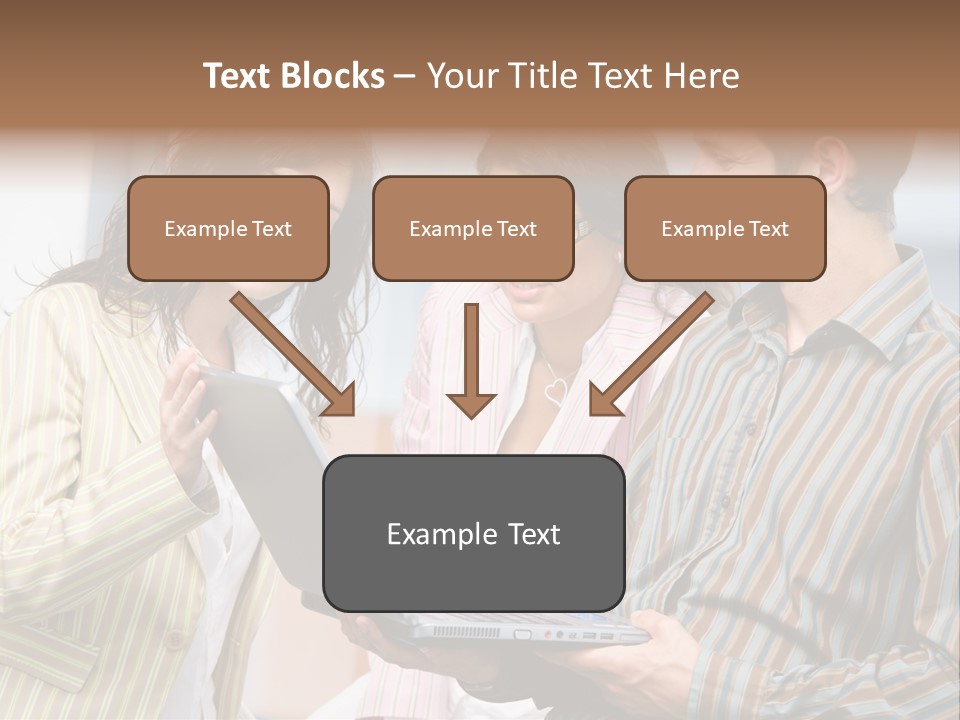 Text Blocks – Your Title Text Here

Example Text

Example Text

Example Text

Example Text